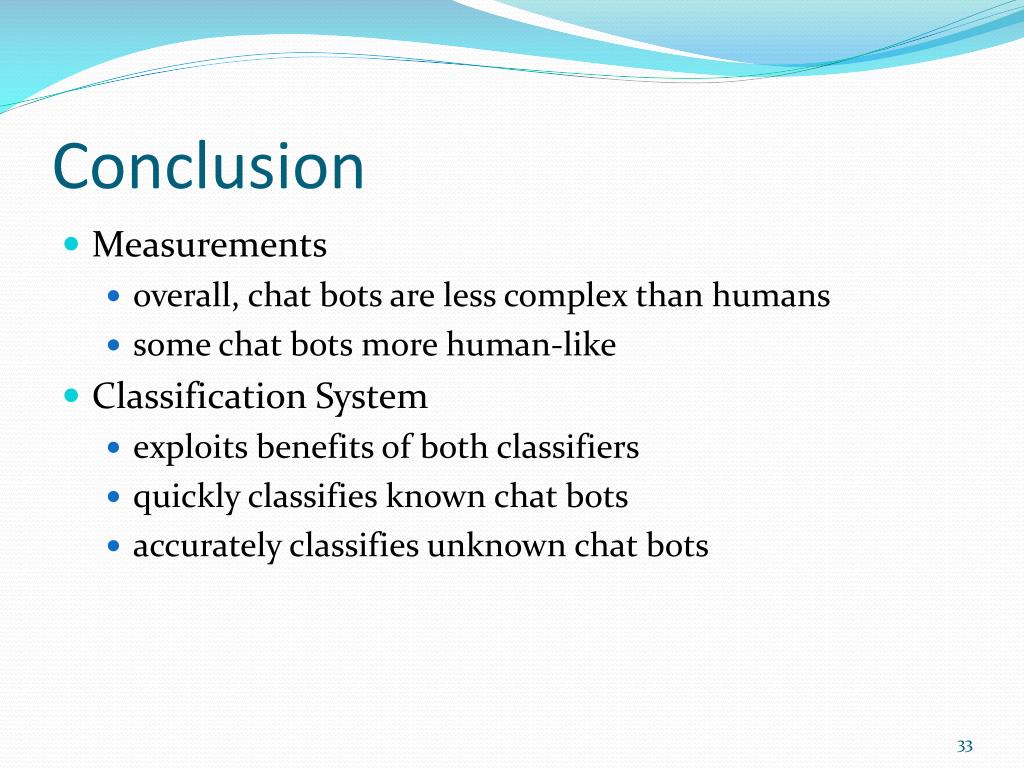 Conclusion

- Measurements
  - overall, chat bots are less complex than humans
  - some chat bots more human-like
- Classification System
  - exploits benefits of both classifiers
  - quickly classifies known chat bots
  - accurately classifies unknown chat bots

33